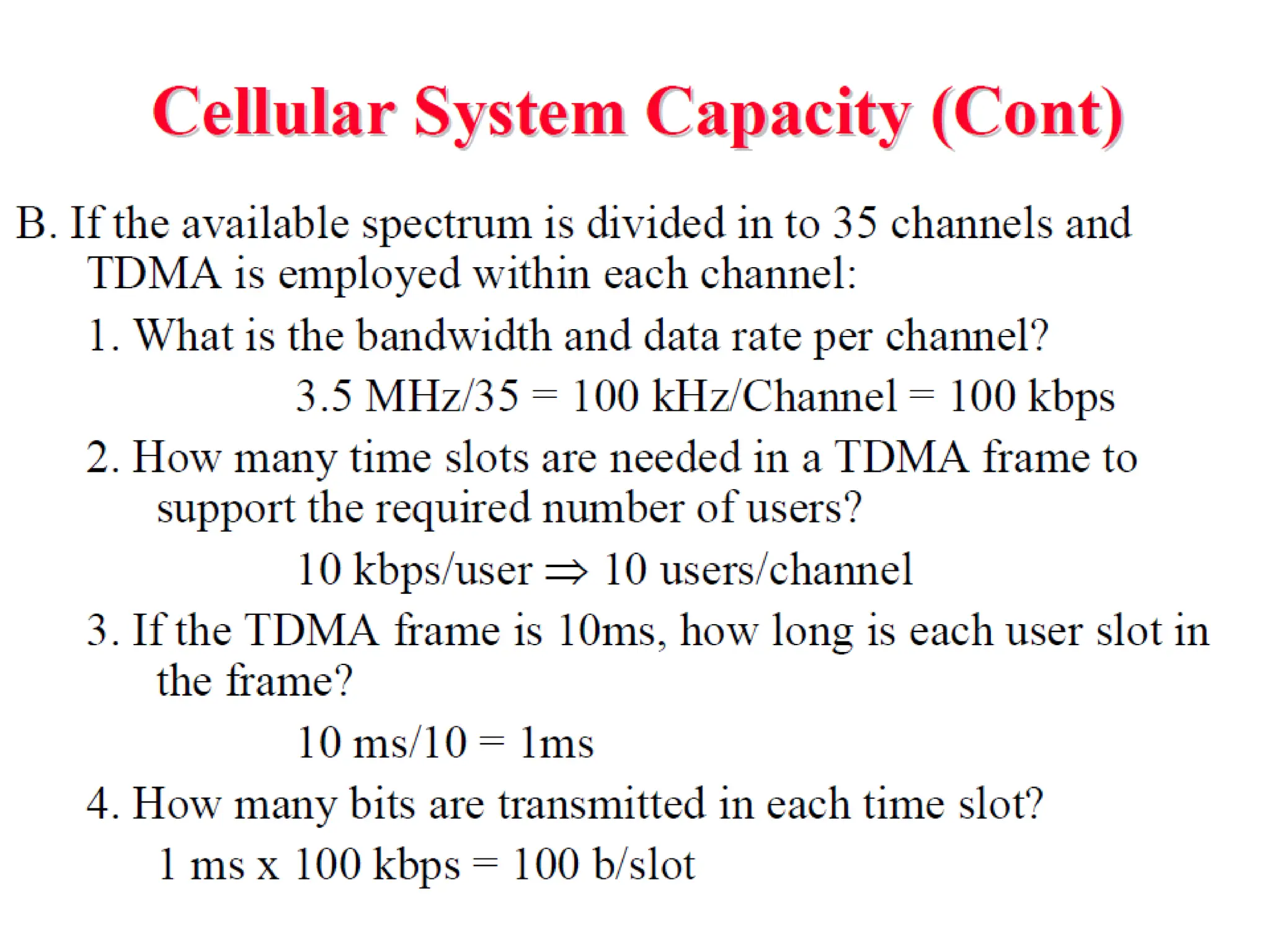 Cellular System Capacity (Cont)

B. If the available spectrum is divided in to 35 channels and TDMA is employed within each channel:

1. What is the bandwidth and data rate per channel?

3.5 MHz/35 = 100 kHz/Channel = 100 kbps

2. How many time slots are needed in a TDMA frame to support the required number of users?

10 kbps/user $\Rightarrow$ 10 users/channel

3. If the TDMA frame is 10ms, how long is each user slot in the frame?

10 ms/10 = 1ms

4. How many bits are transmitted in each time slot?

1 ms x 100 kbps = 100 b/slot